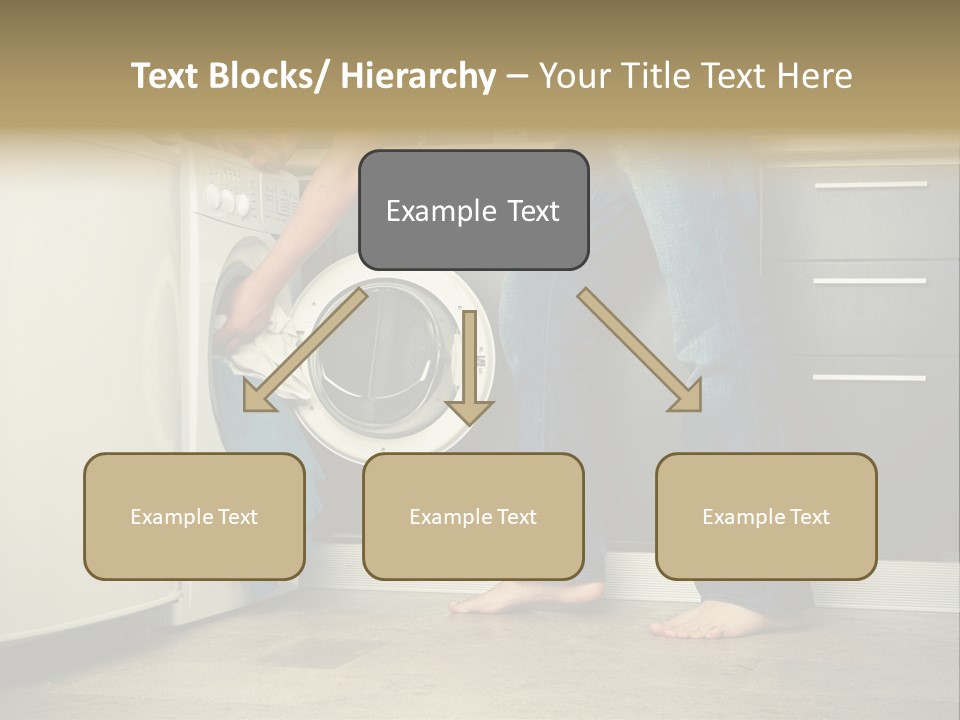 Text Blocks/ Hierarchy – Your Title Text Here

Example Text

Example Text

Example Text

Example Text